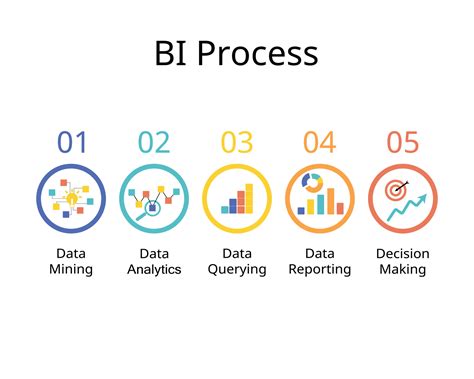 BI Process

01
Data Mining

02
Data Analytics

03
Data Querying

04
Data Reporting

05
Decision Making